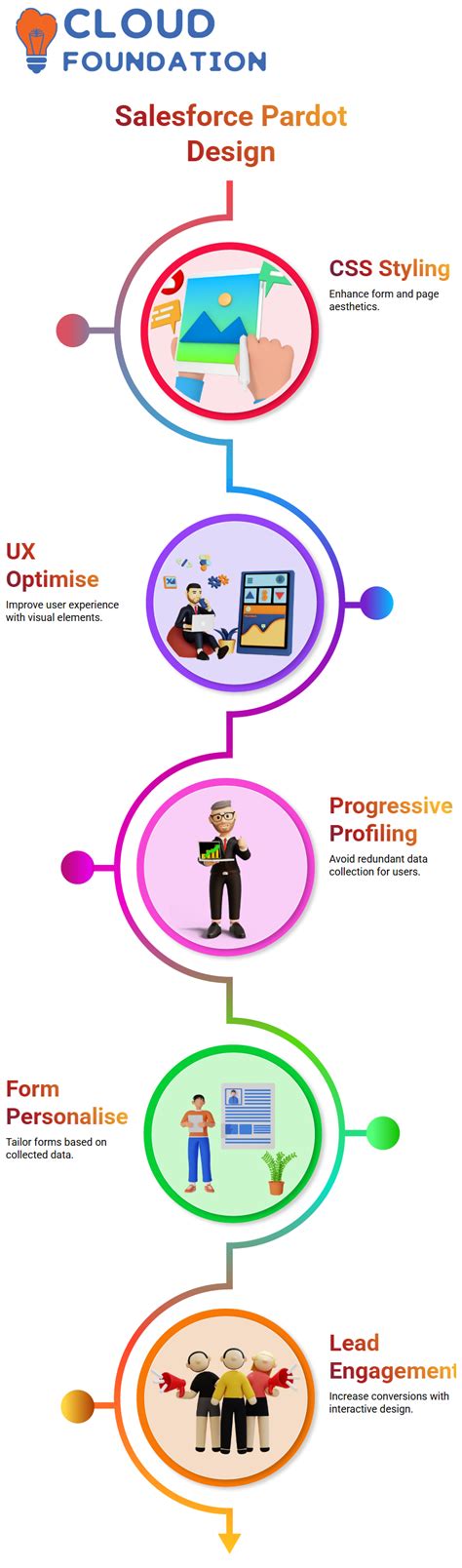 CLOUD FOUNDATION

Salesforce Pardot Design

CSS Styling
Enhance form and page aesthetics.

UX Optimise
Improve user experience with visual elements.

Progressive Profiling
Avoid redundant data collection for users.

Form Personalise
Tailor forms based on collected data.

Lead Engagement
Increase conversions with interactive design.